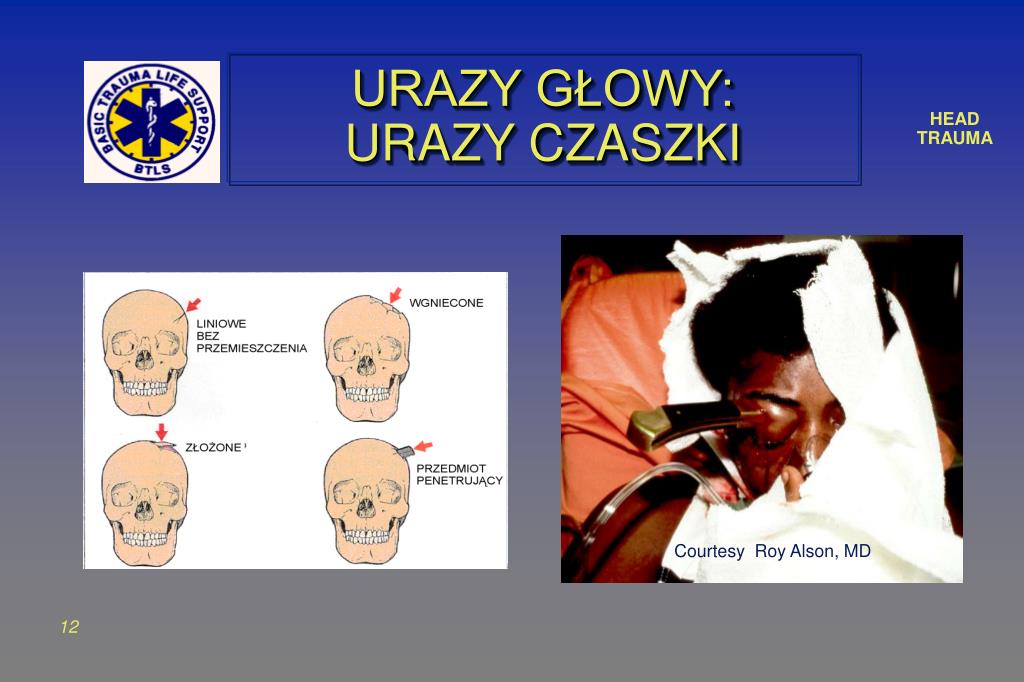 BASIC TRAUMA LIFE SUPPORT
BTLS

URAZY GŁOWY:
URAZY CZASZKI

HEAD TRAUMA

LINIOWE BEZ PRZEMIESZCZENIA

WGNIECONE

ZŁOŻONE

PRZEDMIOT PENETRUJĄCY

Courtesy Roy Alson, MD

12